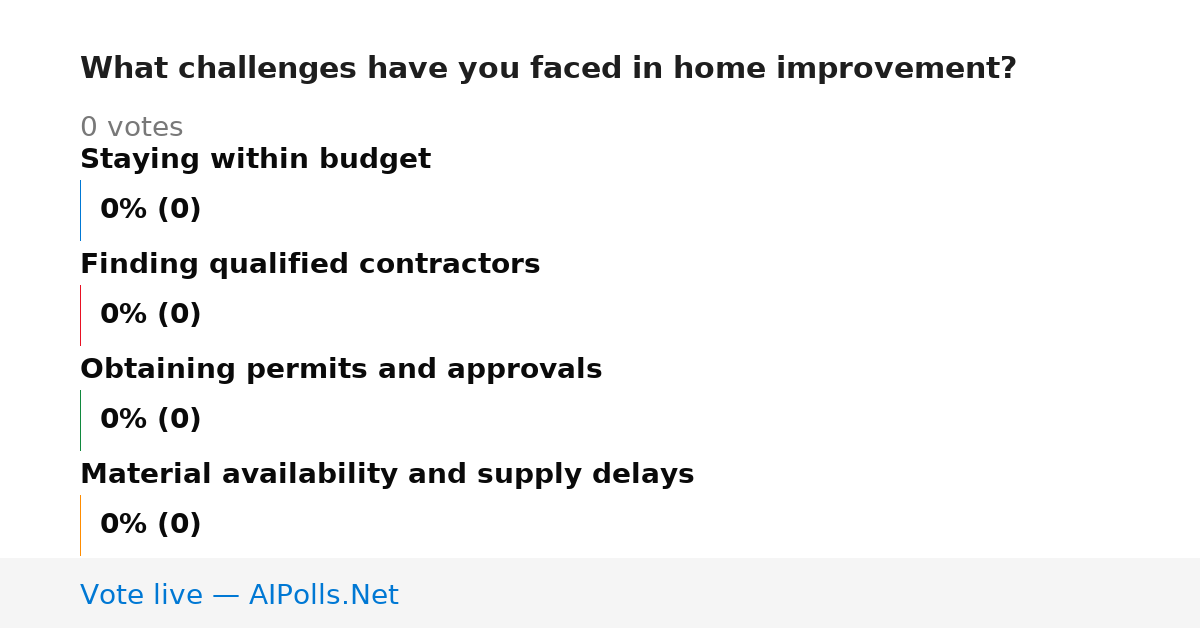 What challenges have you faced in home improvement?

0 votes

Staying within budget

0% (0)

Finding qualified contractors

0% (0)

Obtaining permits and approvals

0% (0)

Material availability and supply delays

0% (0)

Vote live — AIPolls.Net